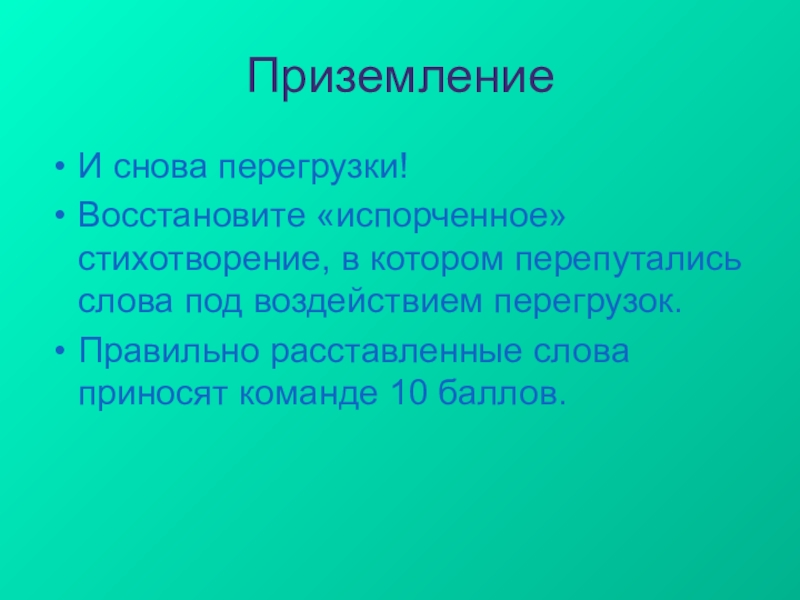 Приземление

• И снова перегрузки!
• Восстановите «испорченное» стихотворение, в котором перепутались слова под воздействием перегрузок.
• Правильно расставленные слова приносят команде 10 баллов.